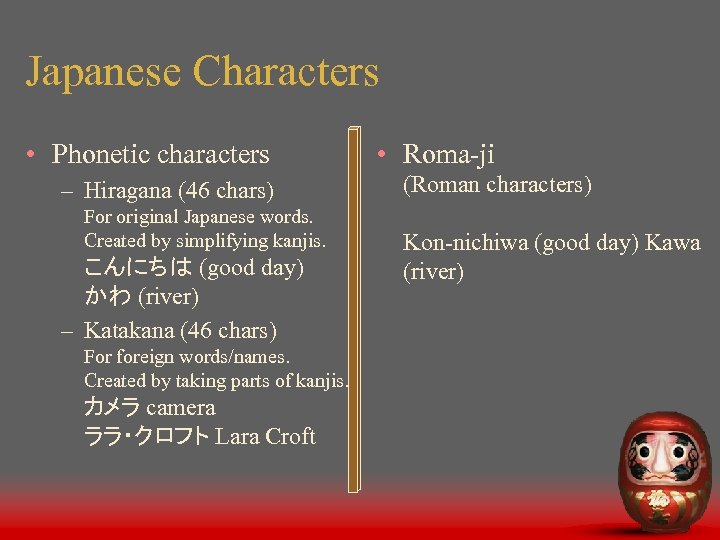 Japanese Characters

• Phonetic characters
– Hiragana (46 chars)
For original Japanese words.
Created by simplifying kanjis.
こんにちは (good day)
かわ (river)
– Katakana (46 chars)
For foreign words/names.
Created by taking parts of kanjis.
カメラ camera
ララ・クロフト Lara Croft

• Roma-ji
(Roman characters)

Kon-nichiwa (good day) Kawa (river)